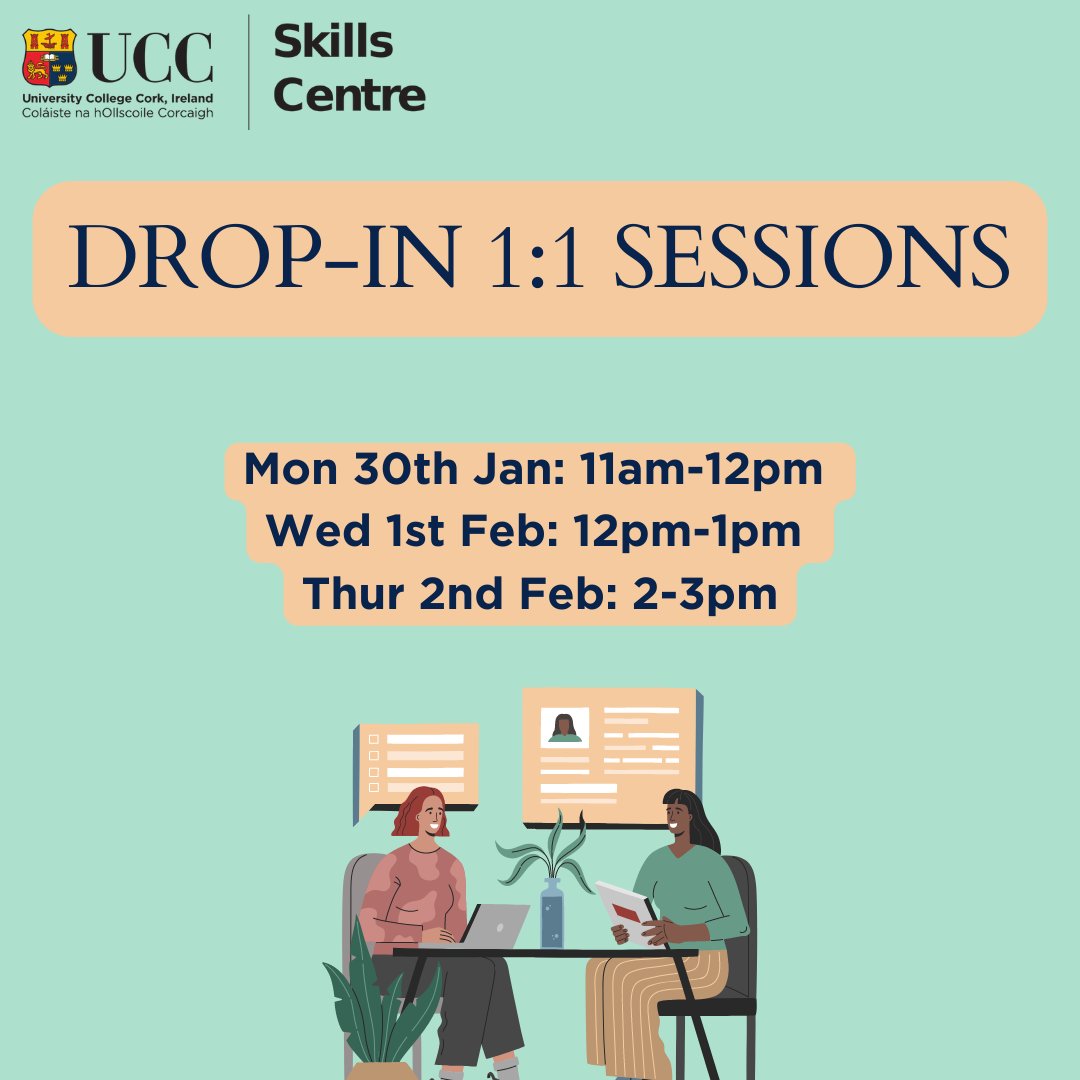 UCC
University College Cork, Ireland
Coláiste na hOllscoile Corcaigh

Skills Centre

DROP-IN 1:1 SESSIONS

Mon 30th Jan: 11am-12pm
Wed 1st Feb: 12pm-1pm
Thur 2nd Feb: 2-3pm